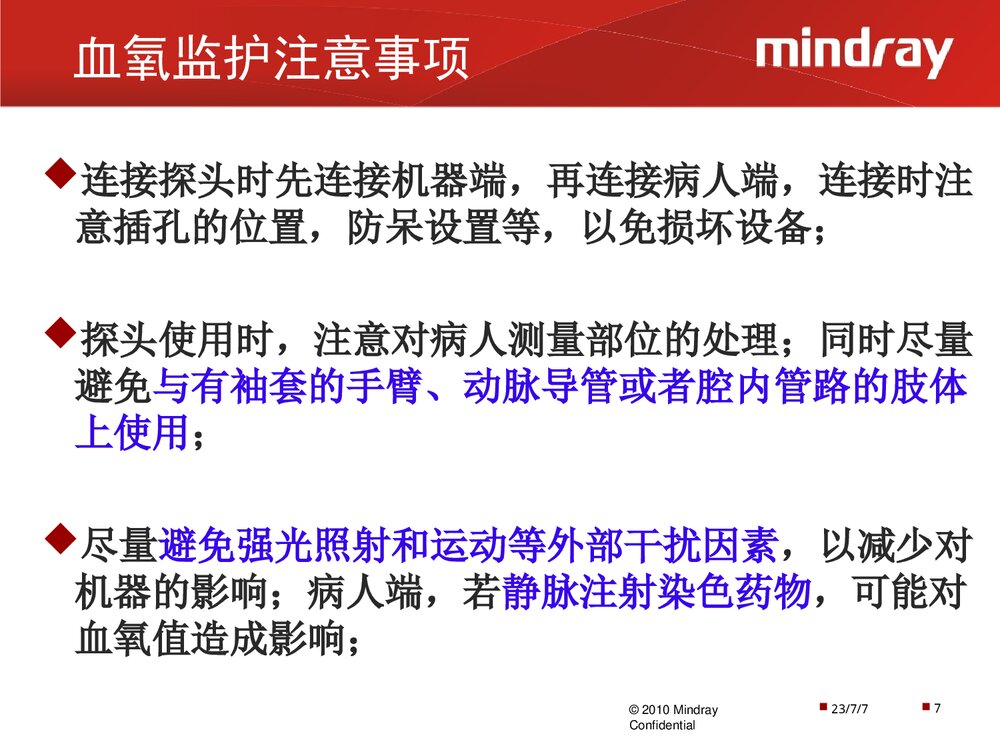 血氧监护注意事项

mindray

◆连接探头时先连接机器端，再连接病人端，连接时注意插孔的位置，防呆设置等，以免损坏设备；

◆探头使用时，注意对病人测量部位的处理；同时尽量避免与有袖套的手臂、动脉导管或者腔内管路的肢体上使用；

◆尽量避免强光照射和运动等外部干扰因素，以减少对机器的影响；病人端，若静脉注射染色药物，可能对血氧值造成影响；

© 2010 Mindray Confidential

23/7/7

7